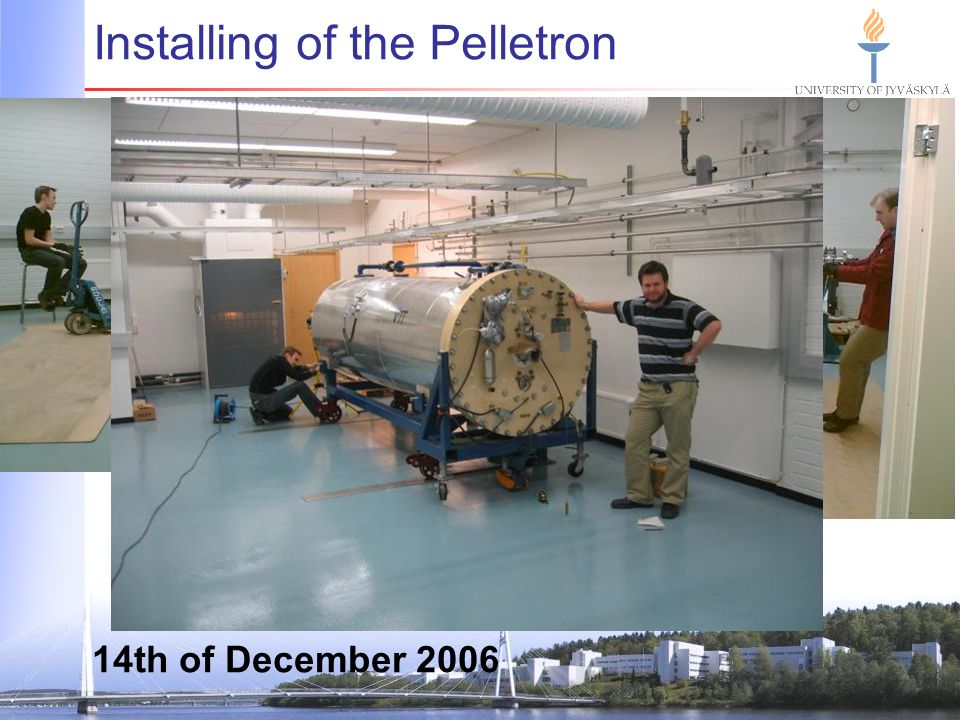 Installing of the Pelletron

UNIVERSITY OF JYVÄSKYLÄ

14th of December 2006